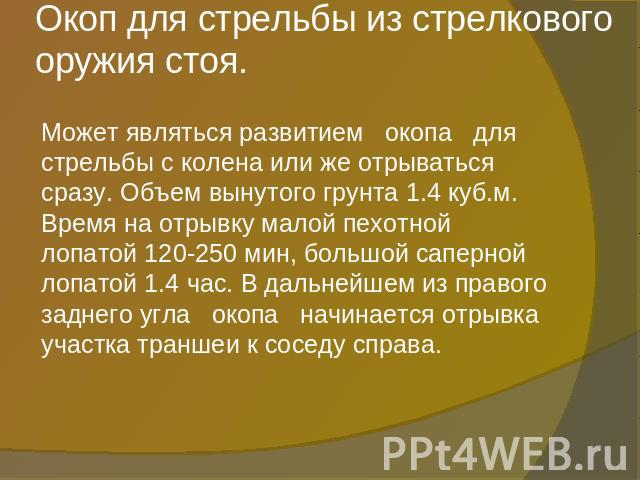 Окоп для стрельбы из стрелкового оружия стоя.

Может являться развитием окопа для стрельбы с колена или же отрываться сразу. Объем вынутого грунта 1.4 куб.м. Время на отрывку малой пехотной лопатой 120-250 мин, большой саперной лопатой 1.4 час. В дальнейшем из правого заднего угла окопа начинается отрывка участка траншеи к соседу справа.

PPt4WEB.ru